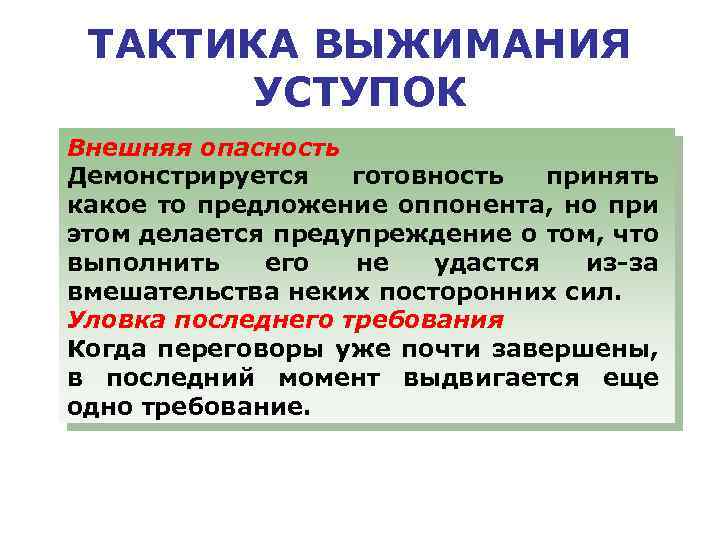 ТАКТИКА ВЫЖИМАНИЯ УСТУПОК

Внешняя опасность
Демонстрируется готовность принять какое то предложение оппонента, но при этом делается предупреждение о том, что выполнить его не удастся из-за вмешательства неких посторонних сил.
Уловка последнего требования
Когда переговоры уже почти завершены, в последний момент выдвигается еще одно требование.